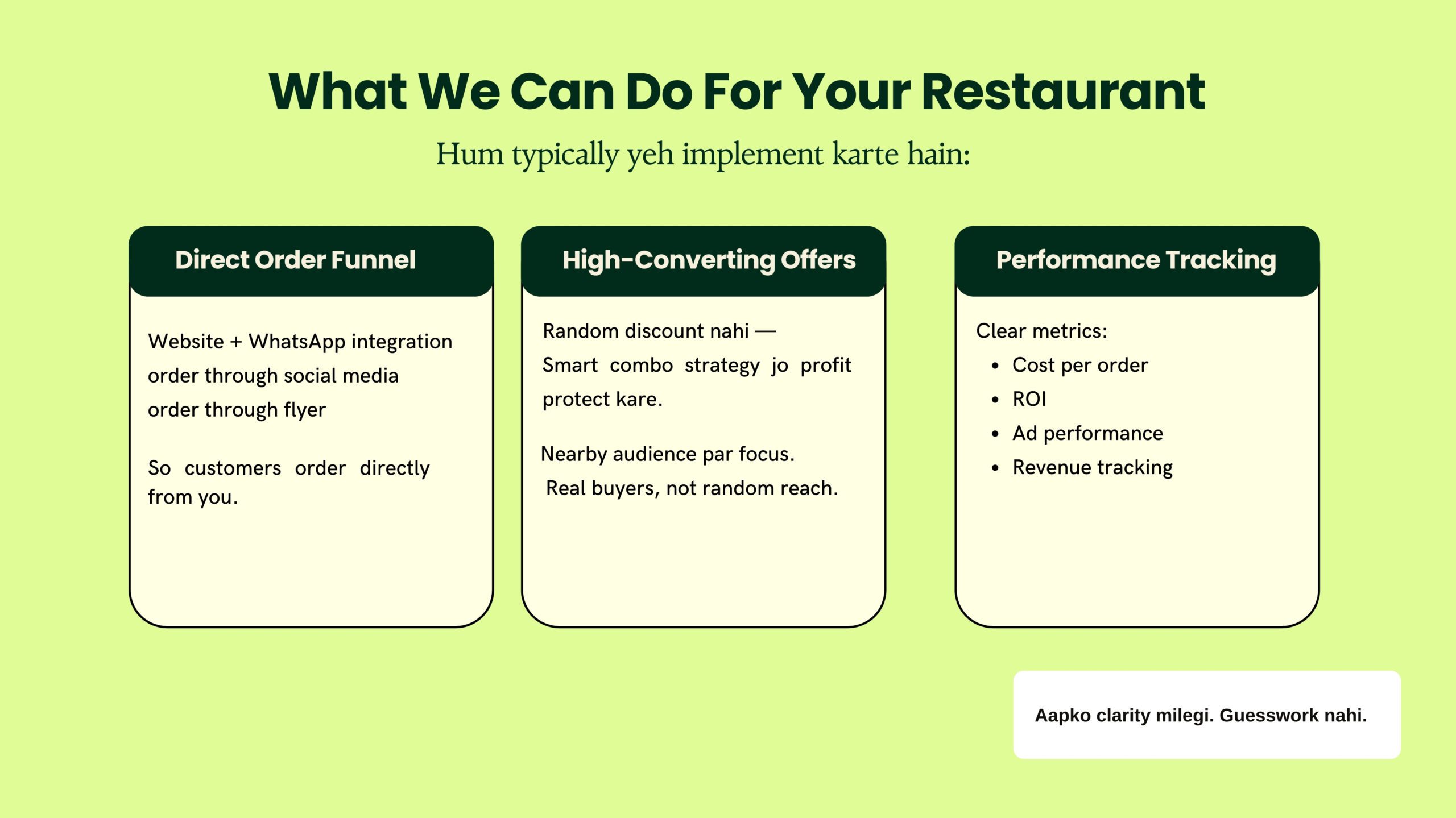 What We Can Do For Your Restaurant

Hum typically yeh implement karte hain:

Direct Order Funnel

Website + WhatsApp integration
order through social media
order through flyer

So customers order directly from you.

High-Converting Offers

Random discount nahi —
Smart combo strategy jo profit protect kare.

Nearby audience par focus.
Real buyers, not random reach.

Performance Tracking

Clear metrics:
- Cost per order
- ROI
- Ad performance
- Revenue tracking

Aapko clarity milegi. Guesswork nahi.